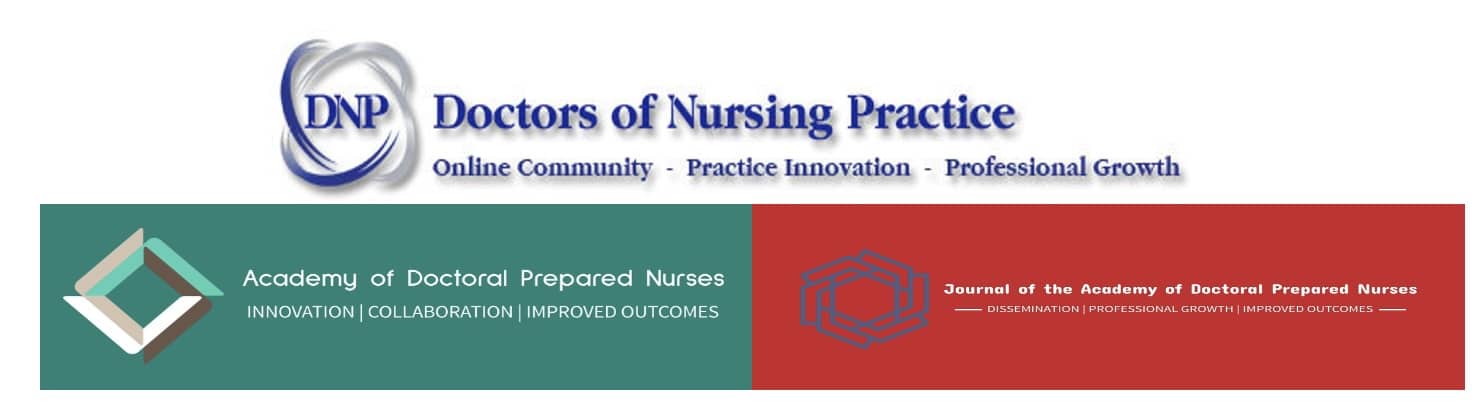 DNP Doctors of Nursing Practice

Online Community - Practice Innovation - Professional Growth

Academy of Doctoral Prepared Nurses

INNOVATION | COLLABORATION | IMPROVED OUTCOMES

Journal of the Academy of Doctoral Prepared Nurses

DISSEMINATION | PROFESSIONAL GROWTH | IMPROVED OUTCOMES